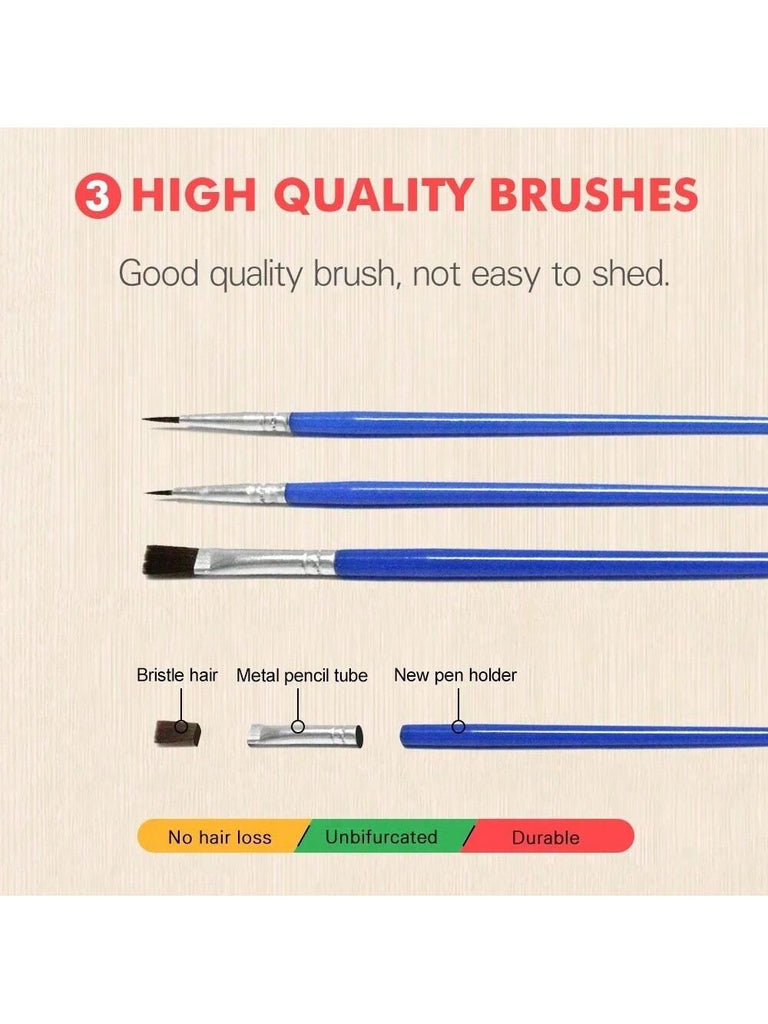 3 HIGH QUALITY BRUSHES

Good quality brush, not easy to shed.

Bristle hair Metal pencil tube New pen holder

No hair loss Unbifurcated Durable